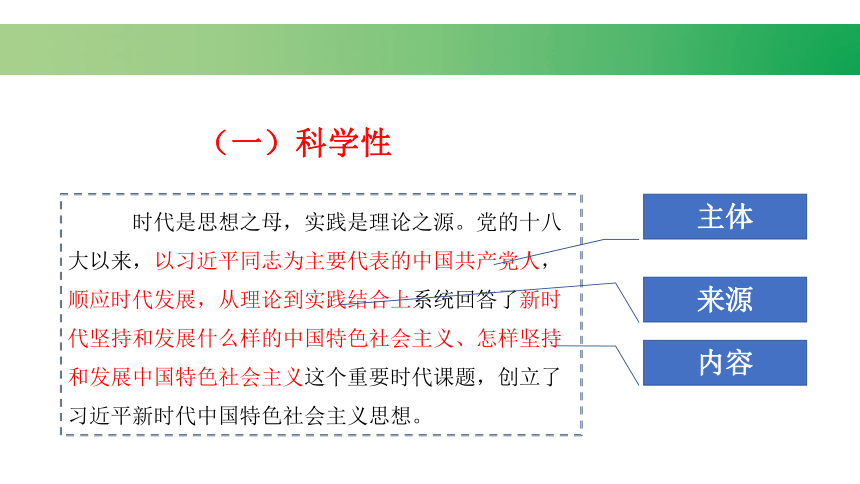 （一）科学性

时代是思想之母，实践是理论之源。党的十八大以来，以习近平同志为主要代表的中国共产党人，顺应时代发展，从理论到实践结合上系统回答了新时代坚持和发展什么样的中国特色社会主义、怎样坚持和发展中国特色社会主义这个重要时代课题，创立了习近平新时代中国特色社会主义思想。

主体

来源

内容